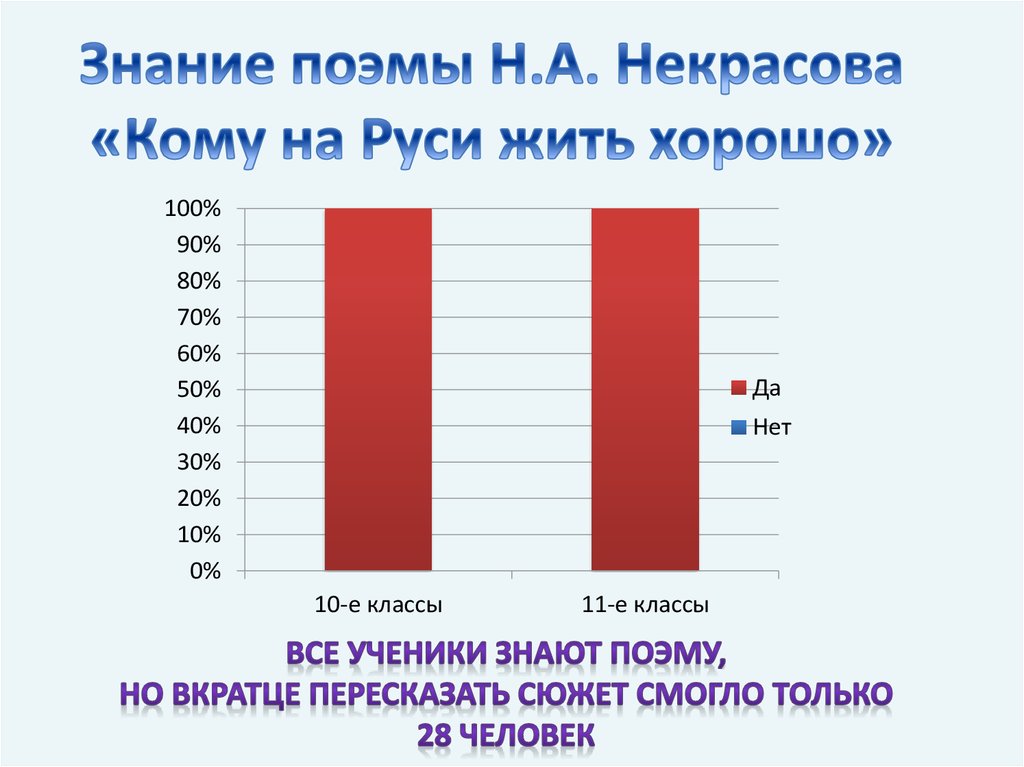 Знание поэмы Н.А. Некрасова «Кому на Руси жить хорошо»

100%
90%
80%
70%
60%
50%
40%
30%
20%
10%
0%

10-е классы
11-е классы

Да
Нет

ВСЕ УЧЕНИКИ ЗНАЮТ ПОЭМУ,
НО ВКРАТЦЕ ПЕРЕСКАЗАТЬ СЮЖЕТ СМОГЛО ТОЛЬКО 28 ЧЕЛОВЕК